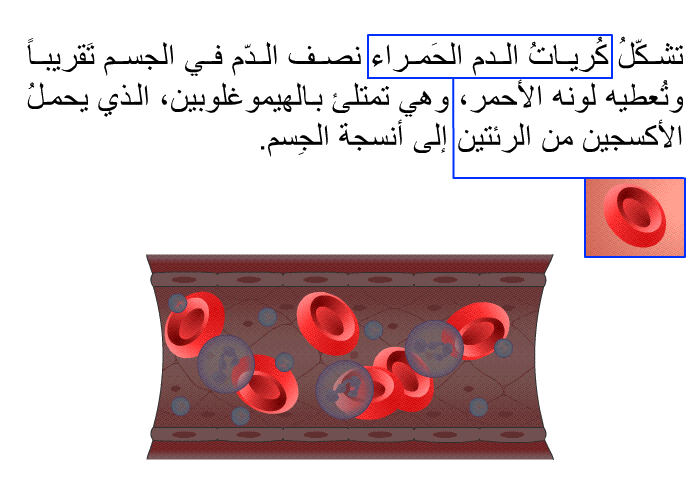 تشكّلُ كُرياتُ الدم الحَمراء نصف الدّم في الجسم تَقريباً وتُعطيه لونه الأحمر، وهي تمتلئ بالهيموغلوبين، الذي يحملُ الأكسجين من الرئتين إلى أنسجة الجِسم.